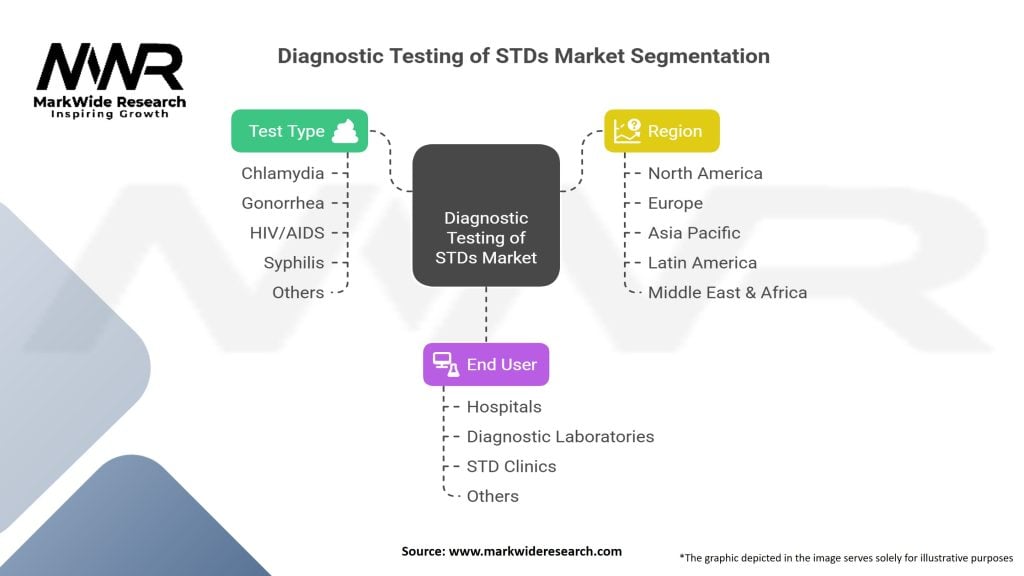 MWR
MarkWide Research
Inspiring Growth

Diagnostic Testing of STDs Market Segmentation

Test Type
Chlamydia
Gonorrhea
HIV/AIDS
Syphilis
Others

Diagnostic Testing of STDs Market

Region
North America
Europe
Asia Pacific
Latin America
Middle East & Africa

End User
Hospitals
Diagnostic Laboratories
STD Clinics
Others

Source: www.markwideresearch.com

*The graphic depicted in the image serves solely for illustrative purposes